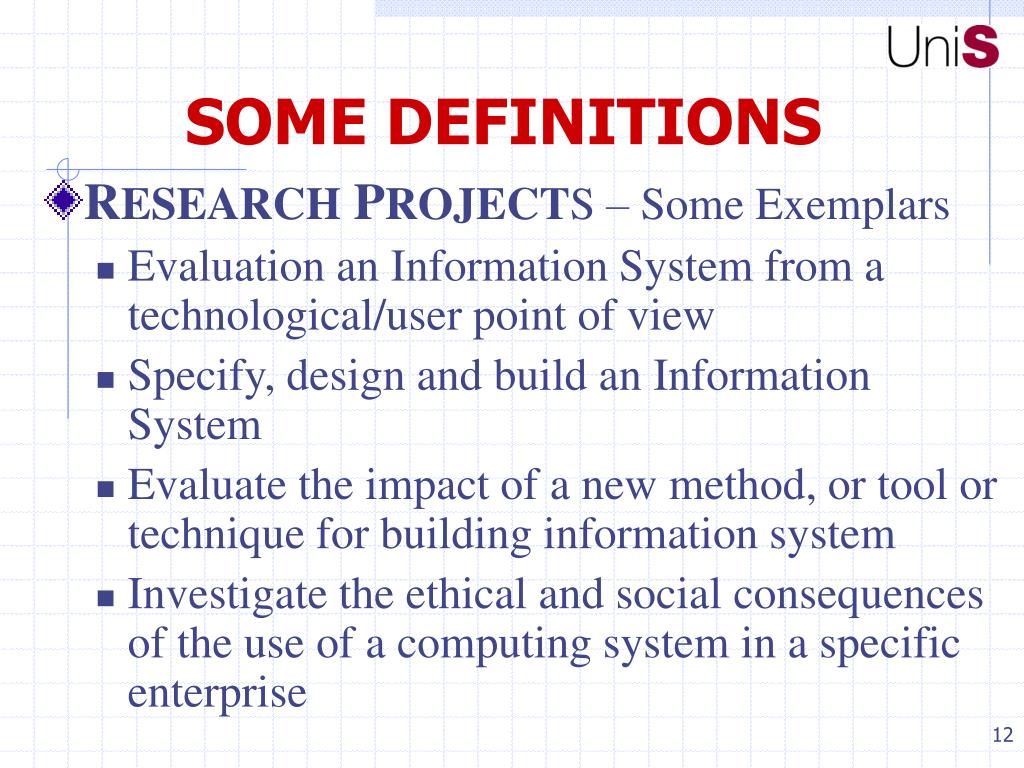 UniS

SOME DEFINITIONS

RESEARCH PROJECTS – Some Exemplars

Evaluation an Information System from a technological/user point of view

Specify, design and build an Information System

Evaluate the impact of a new method, or tool or technique for building information system

Investigate the ethical and social consequences of the use of a computing system in a specific enterprise

12